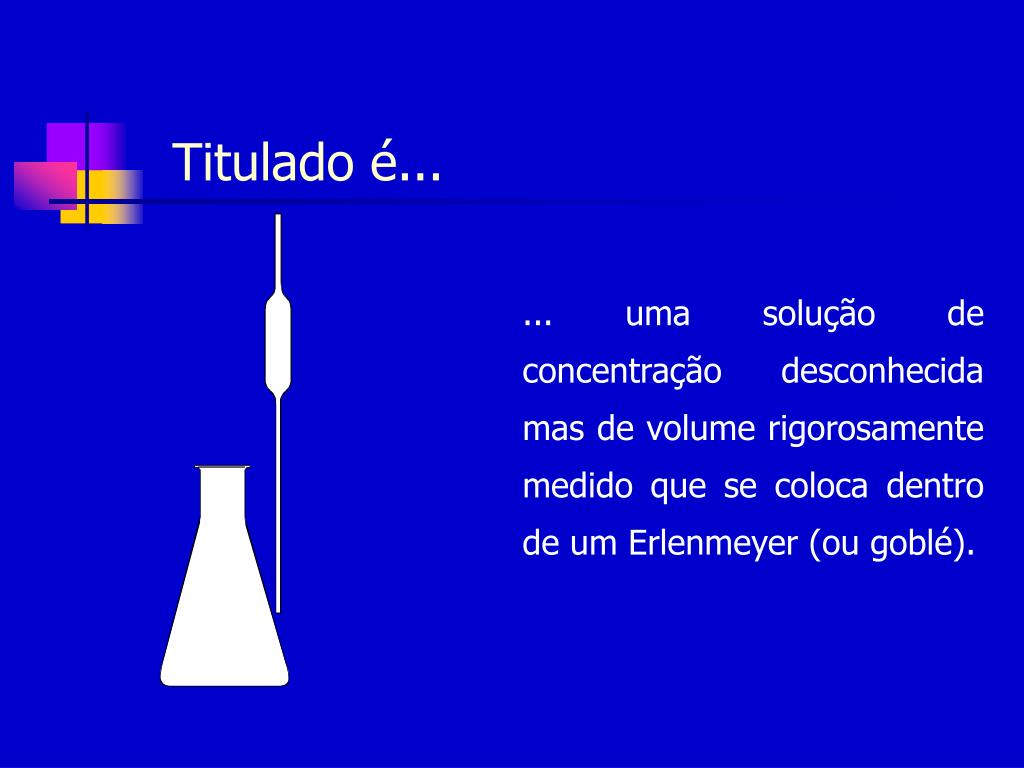 Titulado é...

... uma solução de concentração desconhecida mas de volume rigorosamente medido que se coloca dentro de um Erlenmeyer (ou goblé).